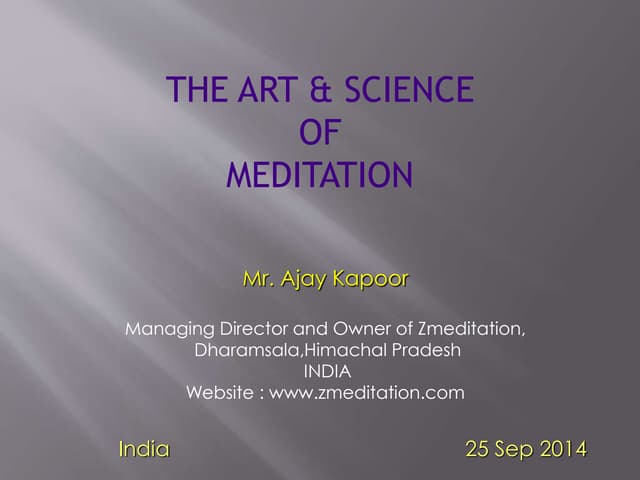 THE ART & SCIENCE
OF
MEDITATION

Mr. Ajay Kapoor

Managing Director and Owner of Zmeditation,
Dharamsala,Himachal Pradesh
INDIA
Website : www.zmeditation.com

India

25 Sep 2014